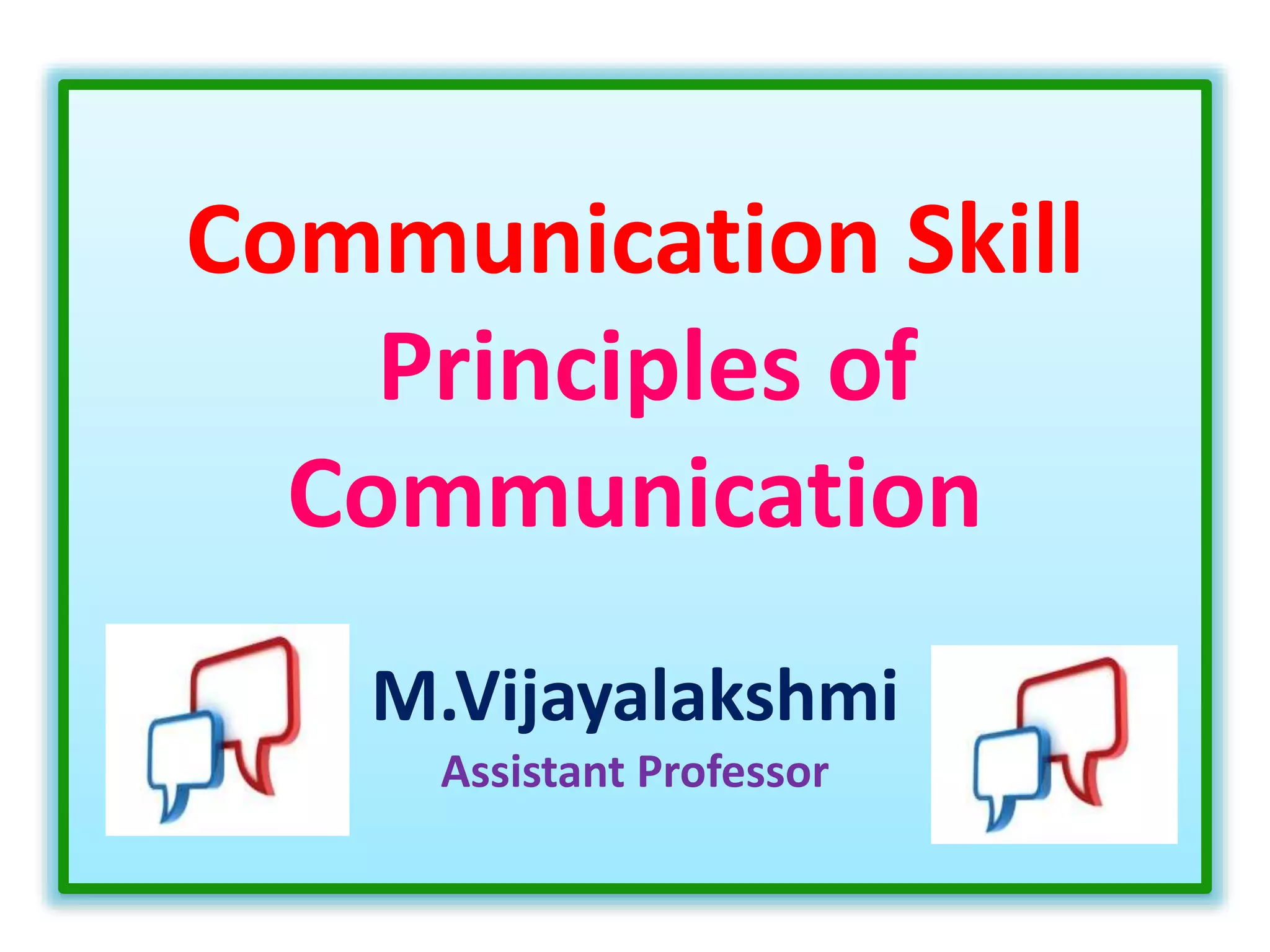 Communication Skill
Principles of Communication

M.Vijayalakshmi
Assistant Professor